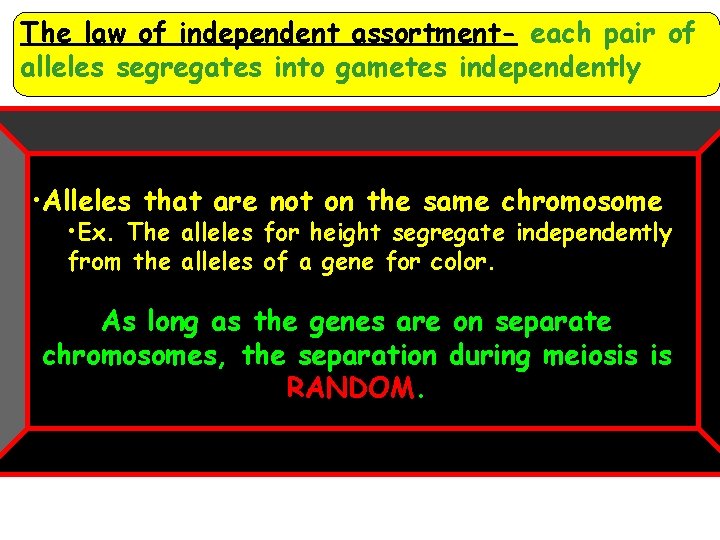 The law of independent assortment- each pair of alleles segregates into gametes independently

•Alleles that are not on the same chromosome
•Ex. The alleles for height segregate independently from the alleles of a gene for color.

As long as the genes are on separate chromosomes, the separation during meiosis is RANDOM.